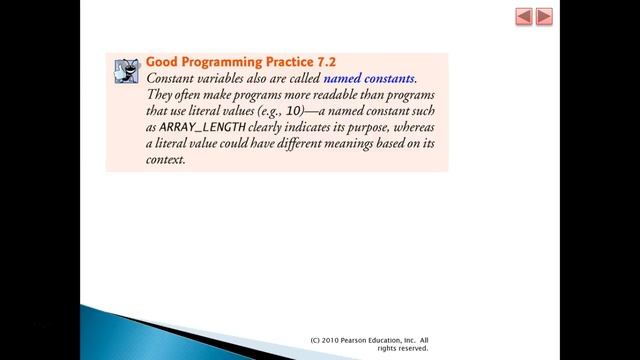 Good Programming Practice 7.2
Constant variables also are called named constants. They often make programs more readable than programs that use literal values (e.g., 10)—a named constant such as ARRAY_LENGTH clearly indicates its purpose, whereas a literal value could have different meanings based on its context.

(C) 2010 Pearson Education, Inc. All rights reserved.